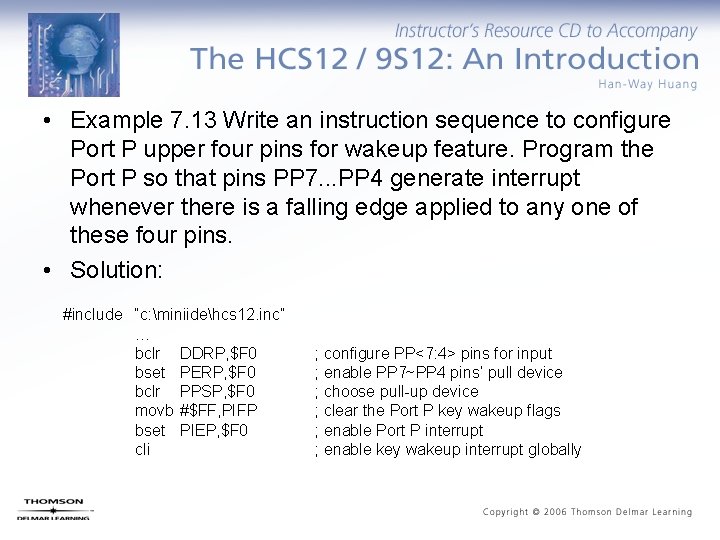 Instructor's Resource CD to Accompany
The HCS12 / 9S12: An Introduction
Han-Way Huang

• Example 7.13 Write an instruction sequence to configure Port P upper four pins for wakeup feature. Program the Port P so that pins PP7...PP4 generate interrupt whenever there is a falling edge applied to any one of these four pins.
• Solution:

#include "c:\miniide\hcs12.inc"
...
bclr DDRP,$F0 ; configure PP<7:4> pins for input
bset PERP,$F0 ; enable PP7~PP4 pins' pull device
bclr PPSP,$F0 ; choose pull-up device
movb #$FF,PIFP ; clear the Port P key wakeup flags
bset PIEP,$F0 ; enable Port P interrupt
cli ; enable key wakeup interrupt globally

THOMSON
DELMAR LEARNING

Copyright © 2006 Thomson Delmar Learning